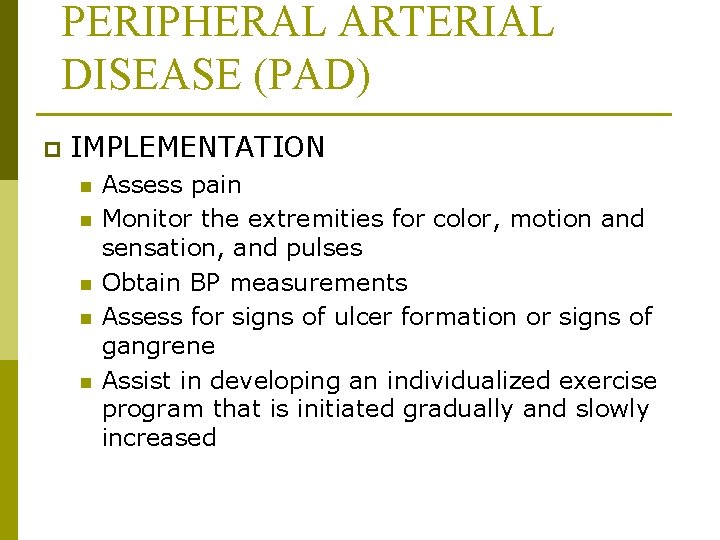 PERIPHERAL ARTERIAL DISEASE (PAD)

IMPLEMENTATION

Assess pain

Monitor the extremities for color, motion and sensation, and pulses

Obtain BP measurements

Assess for signs of ulcer formation or signs of gangrene

Assist in developing an individualized exercise program that is initiated gradually and slowly increased